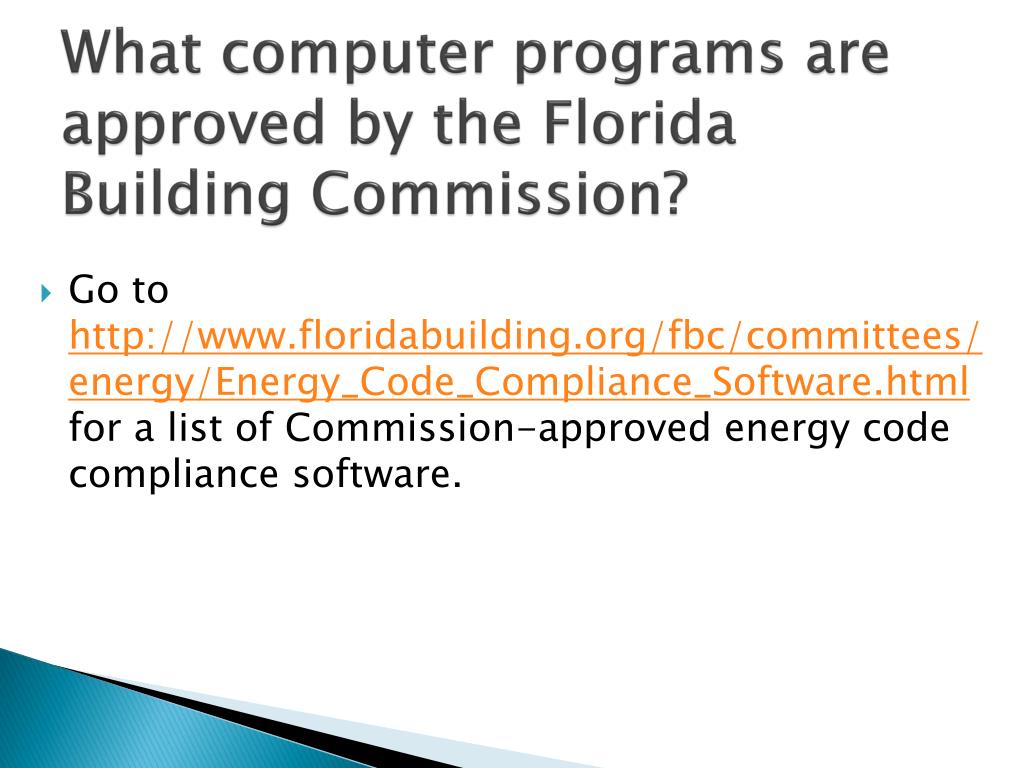 What computer programs are approved by the Florida Building Commission?

Go to http://www.floridabuilding.org/fbc/committees/energy/Energy_Code_Compliance_Software.html for a list of Commission-approved energy code compliance software.